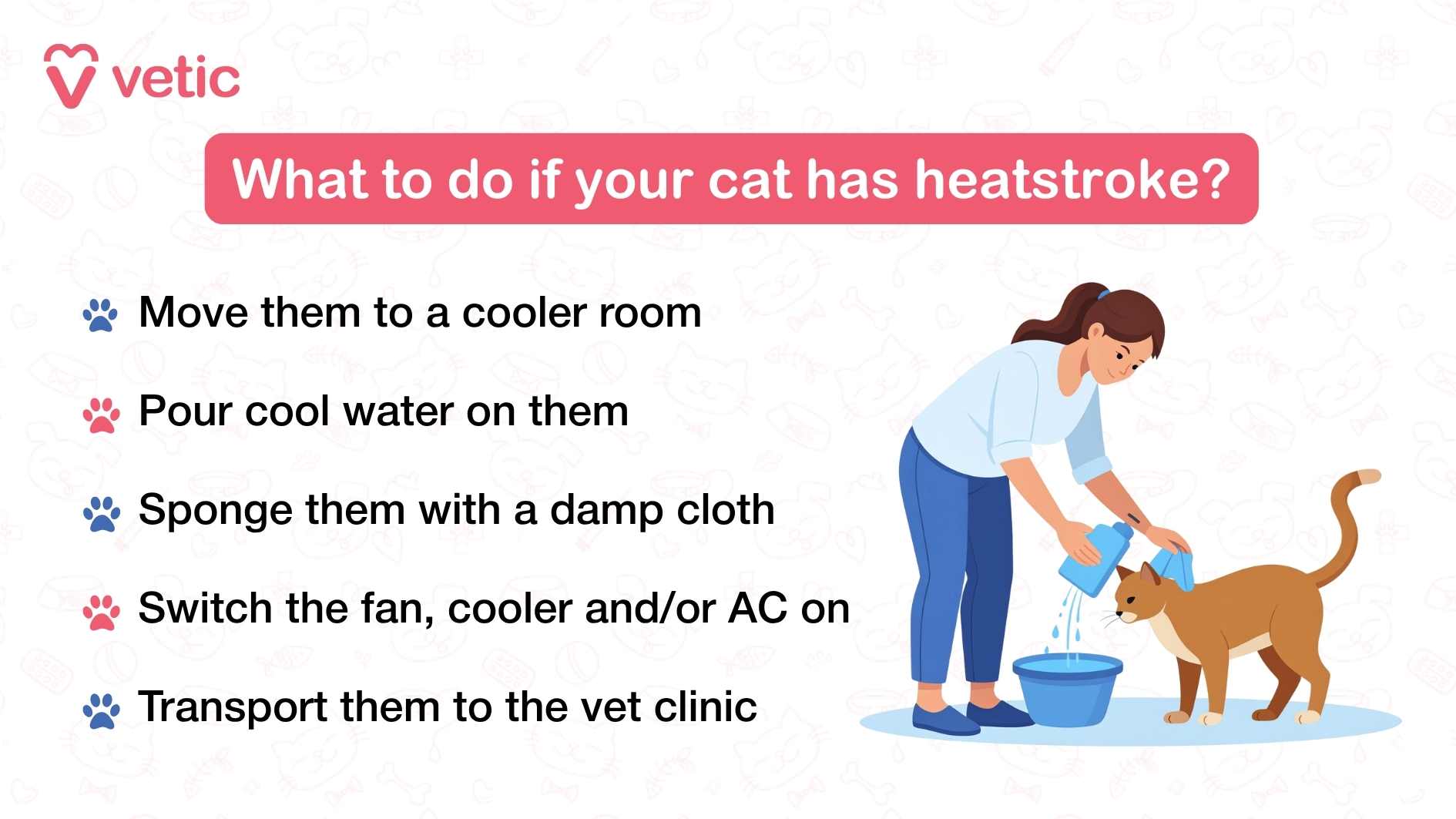 vetic

What to do if your cat has heatstroke?

Move them to a cooler room

Pour cool water on them

Sponge them with a damp cloth

Switch the fan, cooler and/or AC on

Transport them to the vet clinic